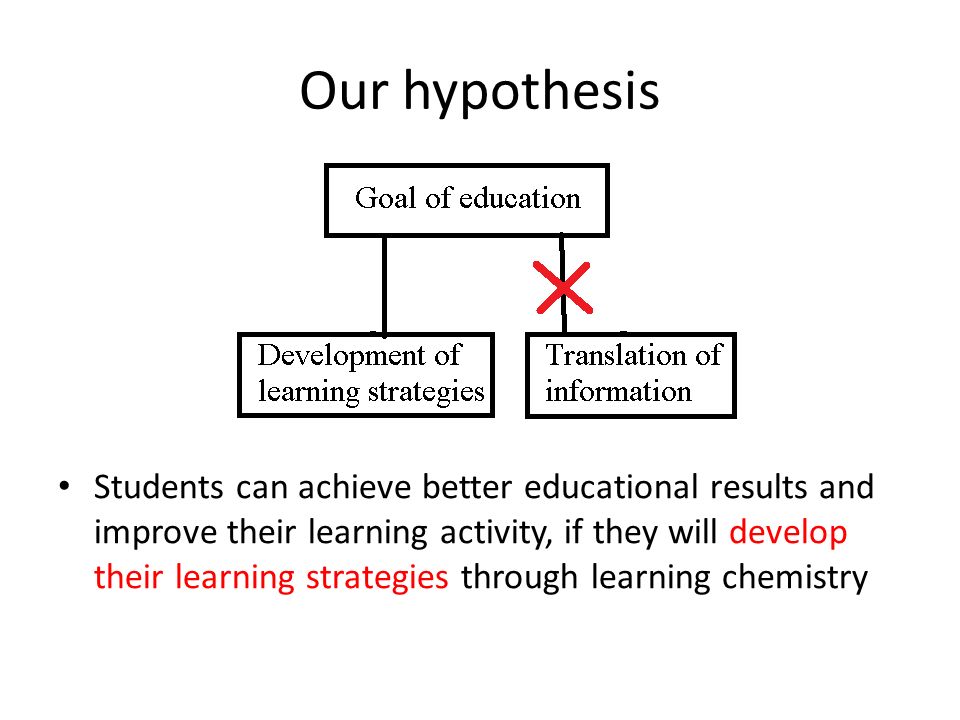 Our hypothesis

Goal of education

Development of learning strategies

Translation of information

• Students can achieve better educational results and improve their learning activity, if they will develop their learning strategies through learning chemistry